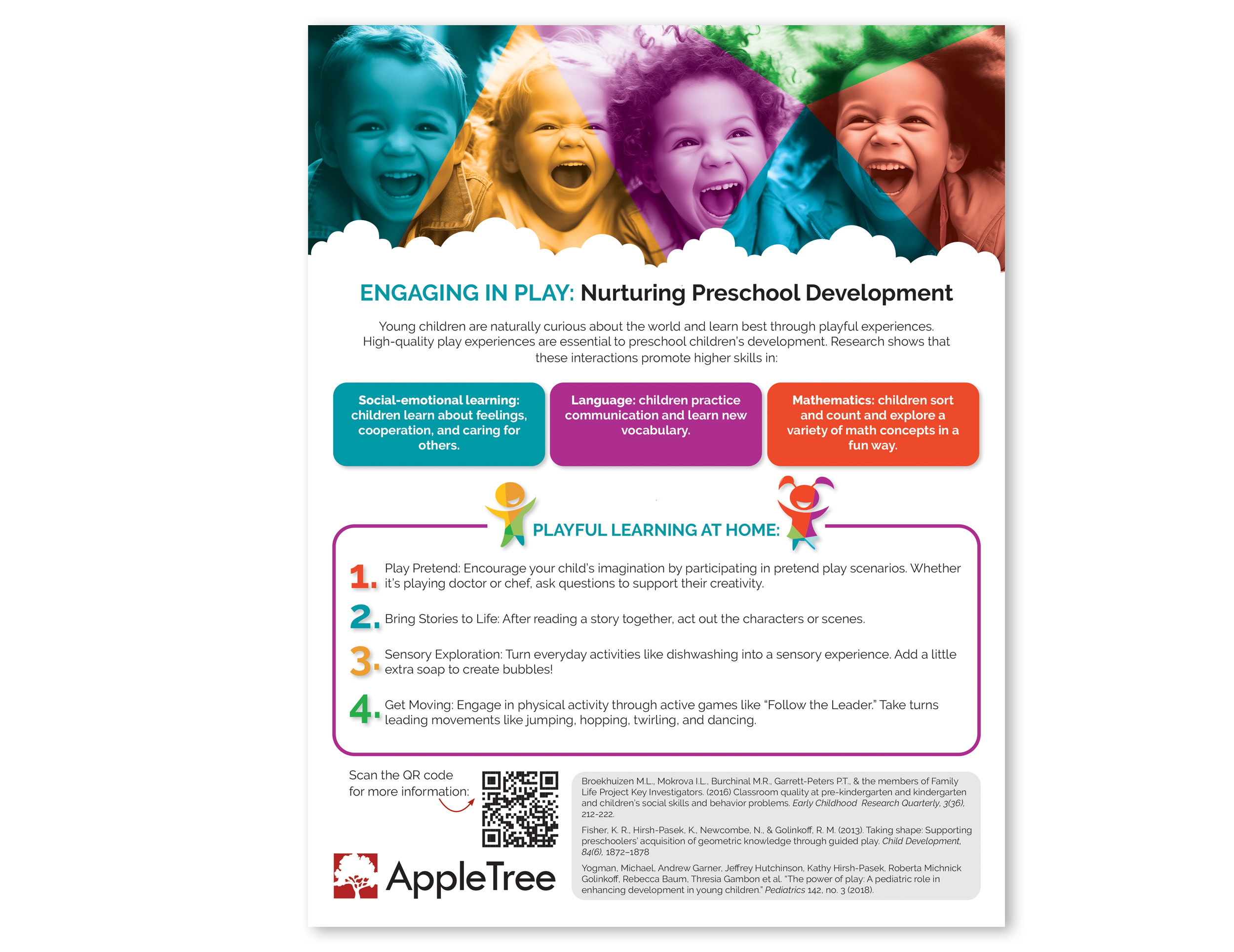 ENGAGING IN PLAY: Nurturing Preschool Development

Young children are naturally curious about the world and learn best through playful experiences. High-quality play experiences are essential to preschool children's development. Research shows that these interactions promote higher skills in:

Social-emotional learning: children learn about feelings, cooperation, and caring for others.

Language: children practice communication and learn new vocabulary.

Mathematics: children sort and count and explore a variety of math concepts in a fun way.

PLAYFUL LEARNING AT HOME:

1. Play Pretend: Encourage your child's imagination by participating in pretend play scenarios. Whether it's playing doctor or chef, ask questions to support their creativity.

2. Bring Stories to Life: After reading a story together, act out the characters or scenes.

3. Sensory Exploration: Turn everyday activities like dishwashing into a sensory experience. Add a little extra soap to create bubbles!

4. Get Moving: Engage in physical activity through active games like "Follow the Leader." Take turns leading movements like jumping, hopping, twirling, and dancing.

Scan the QR code for more information:

AppleTree

Broekhuizen M.L., Mokrova I.L., Burchinal M.R., Garrett-Peters P.T., & the members of Family Life Project Key Investigators. (2016) Classroom quality at pre-kindergarten and kindergarten and children's social skills and behavior problems. Early Childhood Research Quarterly, 3(36), 212-222.

Fisher, K. R., Hirsh-Pasek, K., Newcombe, N., & Golinkoff, R. M. (2013). Taking shape: Supporting preschoolers' acquisition of geometric knowledge through guided play. Child Development, 84(6), 1872–1878

Yogman, Michael, Andrew Garner, Jeffrey Hutchinson, Kathy Hirsh-Pasek, Roberta Michnick Golinkoff, Rebecca Baum, Thresia Gambon et al. "The power of play: A pediatric role in enhancing development in young children." Pediatrics 142, no. 3 (2018).